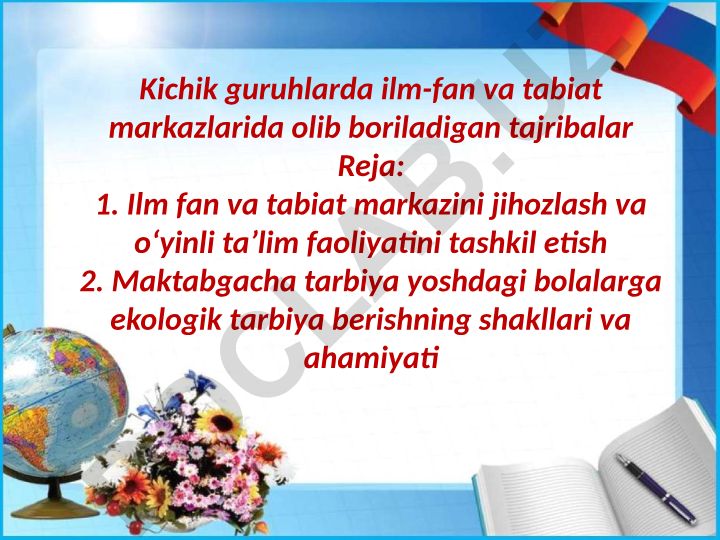 Kichik guruhlarda ilm-fan va tabiat markazlarida olib boriladigan tajribalar
Reja:
1. Ilm fan va tabiat markazini jihozlash va o‘yinli ta’lim faoliyatini tashkil etish
2. Maktabgacha tarbiya yoshdagi bolalarga ekologik tarbiya berishning shakllari va ahamiyati

DOCLAB.UZ